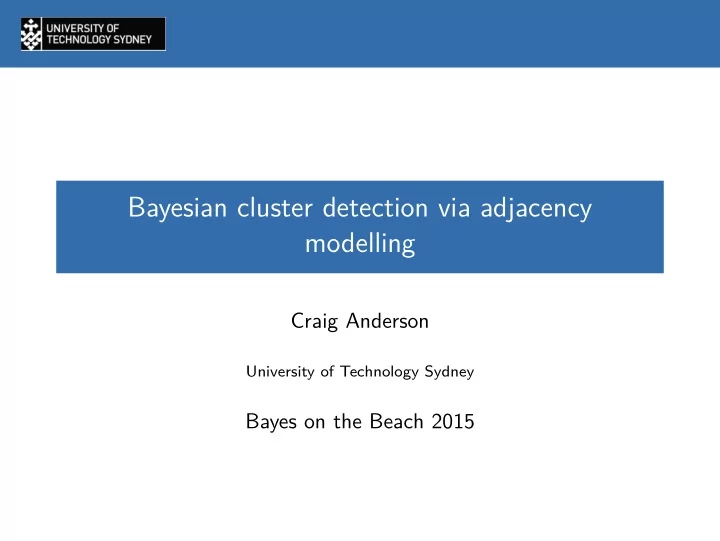 UNIVERSITY OF TECHNOLOGY SYDNEY

Bayesian cluster detection via adjacency modelling

Craig Anderson

University of Technology Sydney

Bayes on the Beach 2015